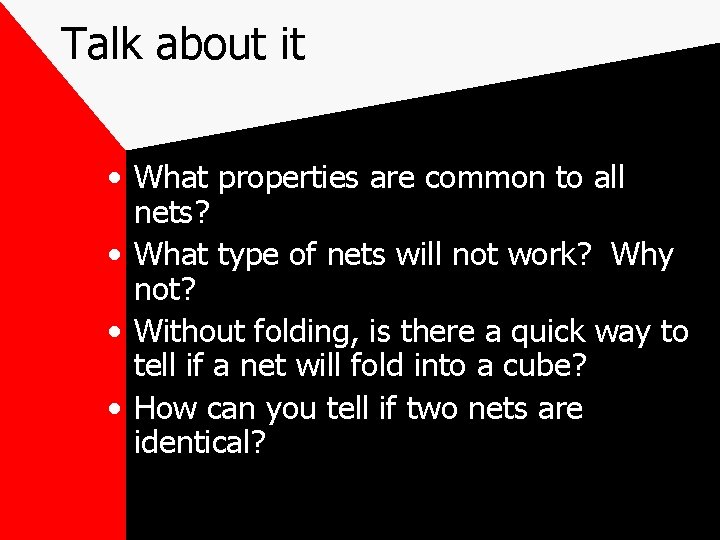 Talk about it

• What properties are common to all nets?
• What type of nets will not work?  Why not?
• Without folding, is there a quick way to tell if a net will fold into a cube?
• How can you tell if two nets are identical?